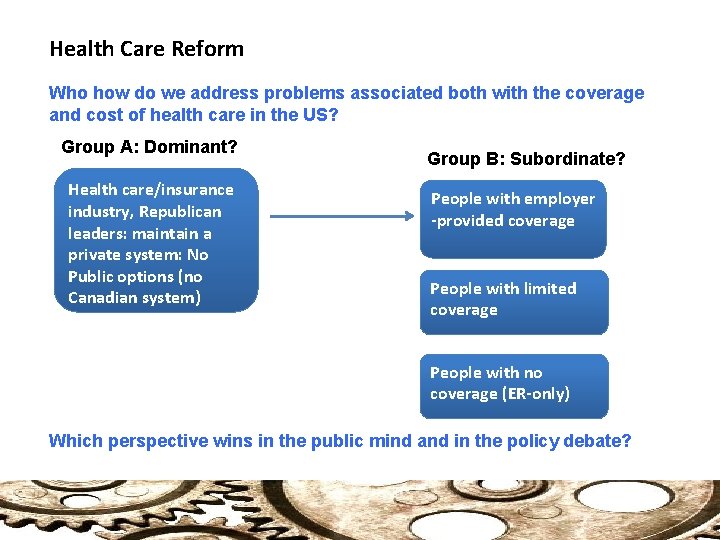 Health Care Reform

Who how do we address problems associated both with the coverage and cost of health care in the US?

Group A: Dominant?

Health care/insurance industry, Republican leaders: maintain a private system: No Public options (no Canadian system)

Group B: Subordinate?

People with employer -provided coverage

People with limited coverage

People with no coverage (ER-only)

Which perspective wins in the public mind and in the policy debate?